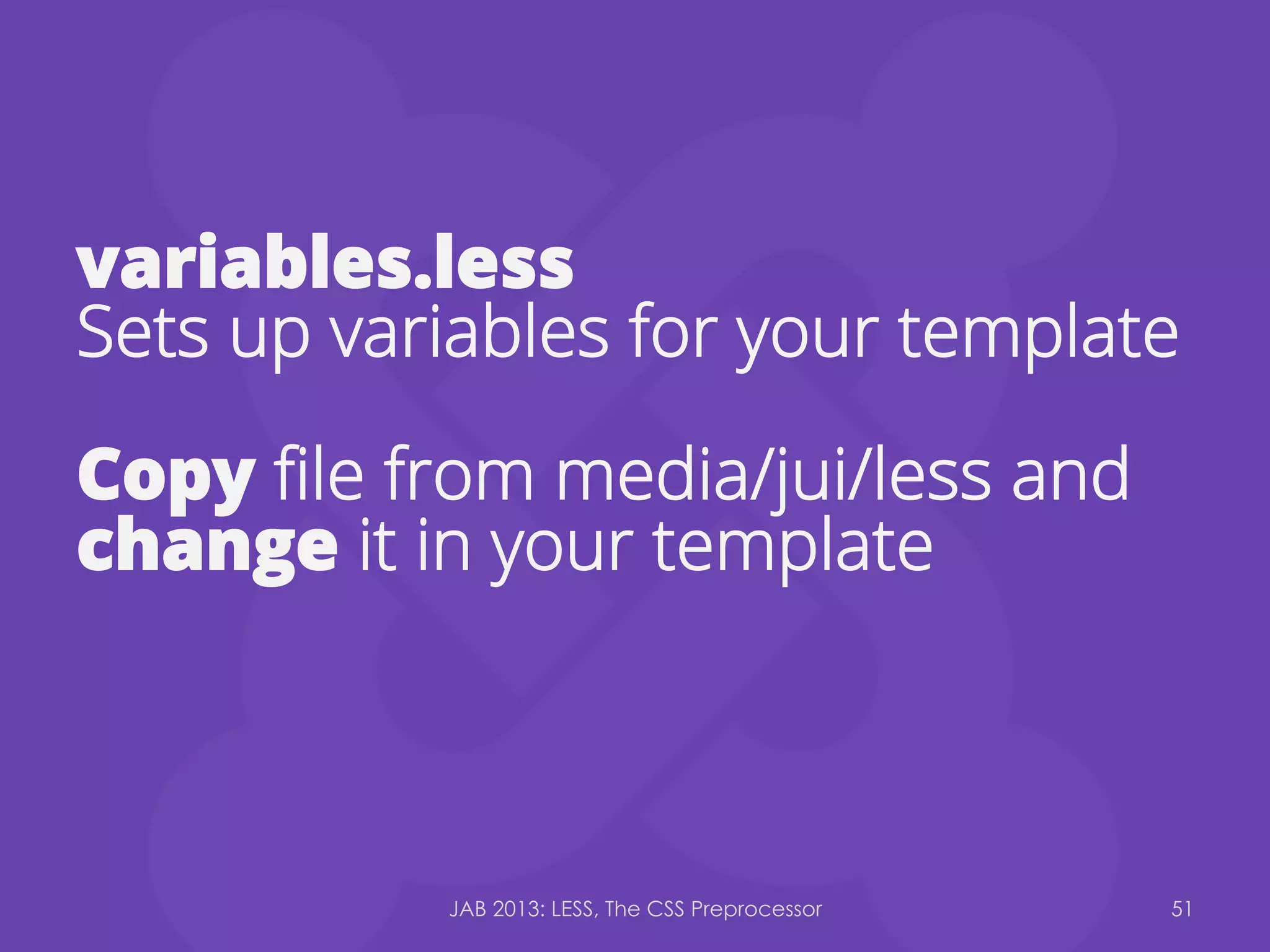 variables.less
Sets up variables for your template

Copy file from media/jui/less and change it in your template

JAB 2013: LESS, The CSS Preprocessor

51